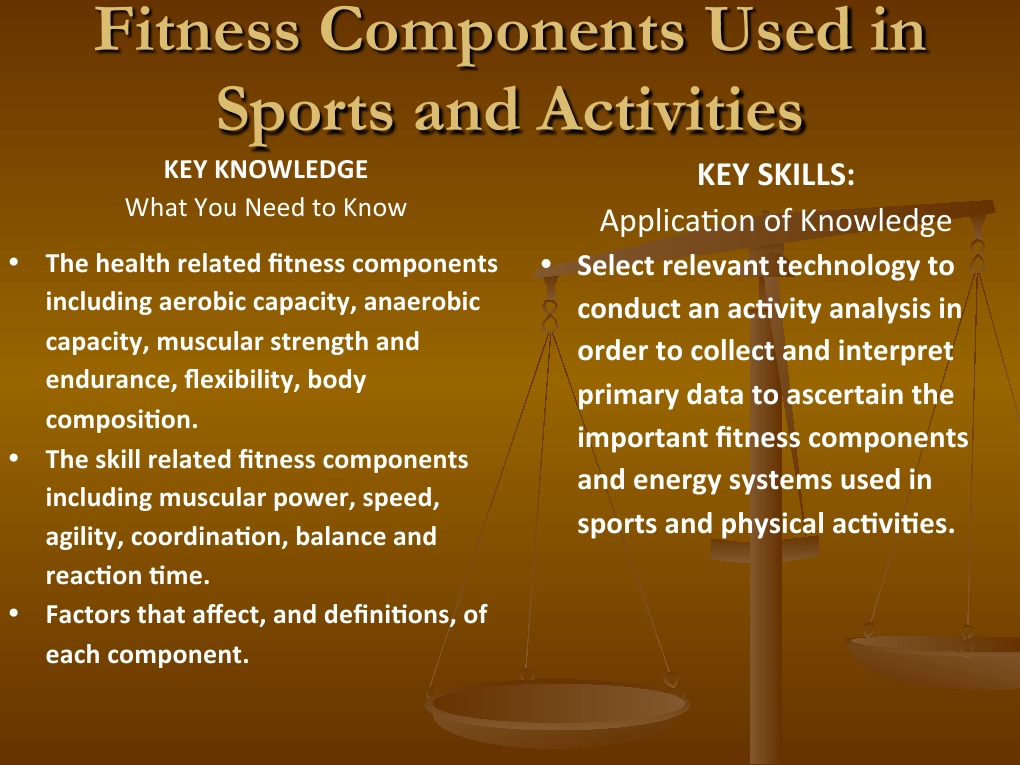 Fitness Components Used in Sports and Activities

KEY KNOWLEDGE
What You Need to Know

• The health related fitness components including aerobic capacity, anaerobic capacity, muscular strength and endurance, flexibility, body composition.
• The skill related fitness components including muscular power, speed, agility, coordination, balance and reaction time.
• Factors that affect, and definitions, of each component.

KEY SKILLS:
Application of Knowledge

• Select relevant technology to conduct an activity analysis in order to collect and interpret primary data to ascertain the important fitness components and energy systems used in sports and physical activities.